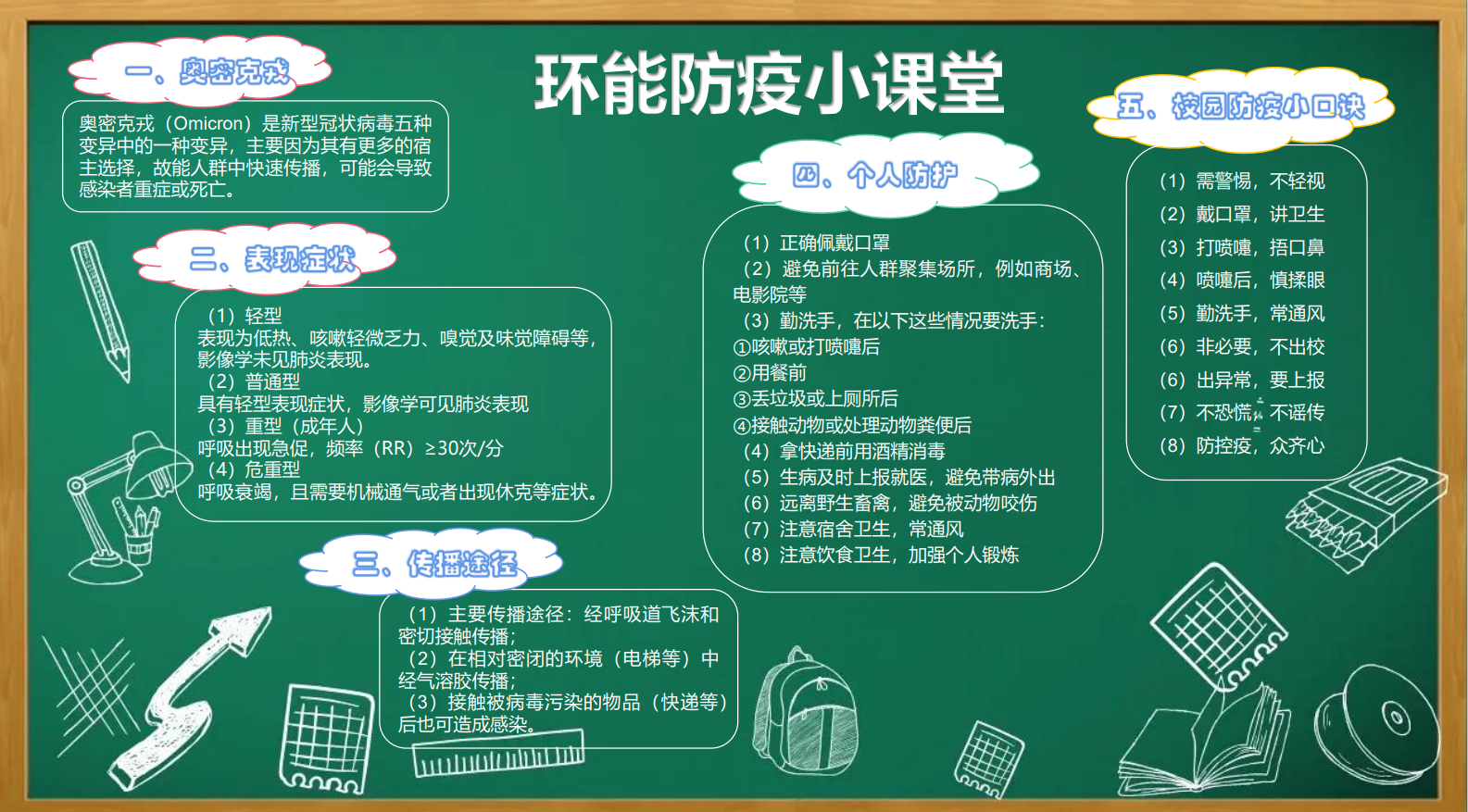 环能防疫小课堂

一、奥密克戎

奥密克戎（Omicron）是新型冠状病毒五种变异中的一种变异，主要因为其有更多的宿主选择，故能人群中快速传播，可能会导致感染者重症或死亡。

二、表现症状

（1）轻型
表现为低热、咳嗽轻微乏力、嗅觉及味觉障碍等，影像学未见肺炎表现。
（2）普通型
具有轻型表现症状，影像学可见肺炎表现
（3）重型（成年人）
呼吸出现急促，频率（RR）≥30次/分
（4）危重型
呼吸衰竭，且需要机械通气或者出现休克等症状。

三、传播途径

（1）主要传播途径：经呼吸道飞沫和密切接触传播；
（2）在相对密闭的环境（电梯等）中经气溶胶传播；
（3）接触被病毒污染的物品（快递等）后也可造成感染。

四、个人防护

（1）正确佩戴口罩
（2）避免前往人群聚集场所，例如商场、电影院等
（3）勤洗手，在以下这些情况要洗手：
①咳嗽或打喷嚏后
②用餐前
③丢垃圾或上厕所后
④接触动物或处理动物粪便后
（4）拿快递前用酒精消毒
（5）生病及时上报就医，避免带病外出
（6）远离野生畜禽，避免被动物咬伤
（7）注意宿舍卫生，常通风
（8）注意饮食卫生，加强个人锻炼

五、校园防疫小口诀

（1）需警惕，不轻视
（2）戴口罩，讲卫生
（3）打喷嚏，捂口鼻
（4）喷嚏后，慎揉眼
（5）勤洗手，常通风
（6）非必要，不出校
（6）出异常，要上报
（7）不恐慌，不谣传
（8）防控疫，众齐心